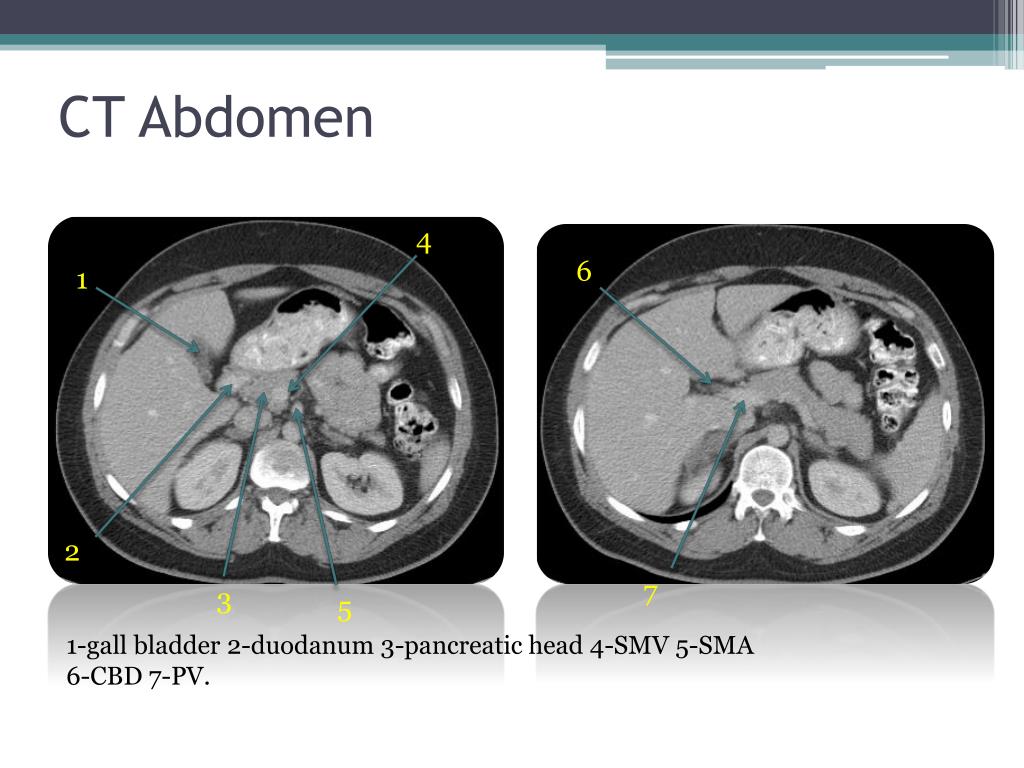 CT Abdomen

1

4

2

3

5

6

7

1-gall bladder 2-duodanum 3-pancreatic head 4-SMV 5-SMA 6-CBD 7-PV.